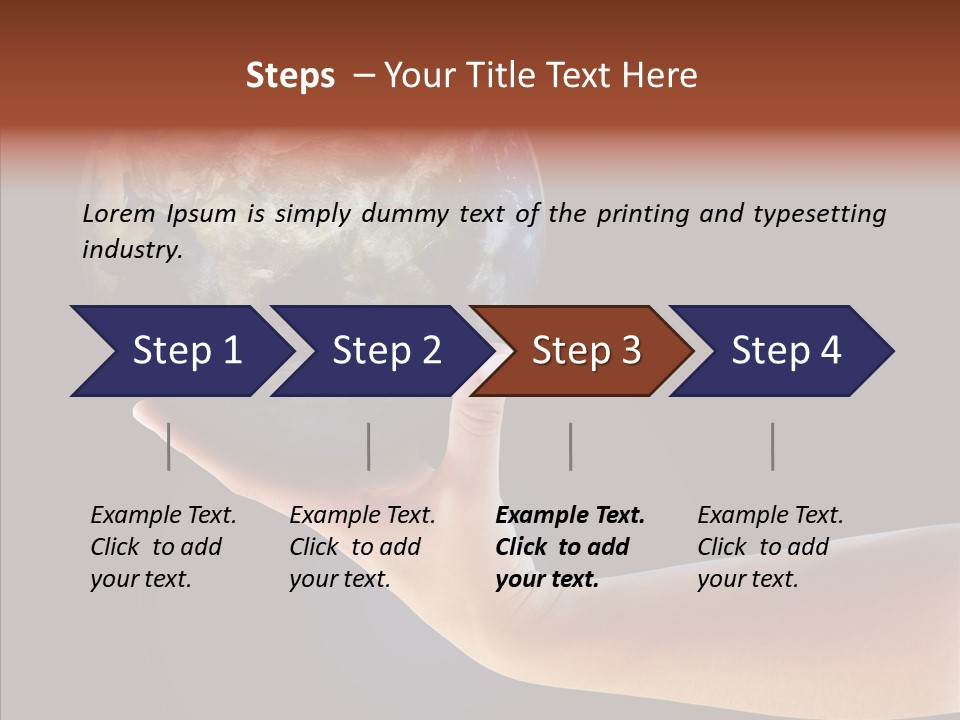 Steps – Your Title Text Here

Lorem Ipsum is simply dummy text of the printing and typesetting industry.

Step 1

Step 2

Step 3

Step 4

Example Text. Click to add your text.

Example Text. Click to add your text.

Example Text. Click to add your text.

Example Text. Click to add your text.